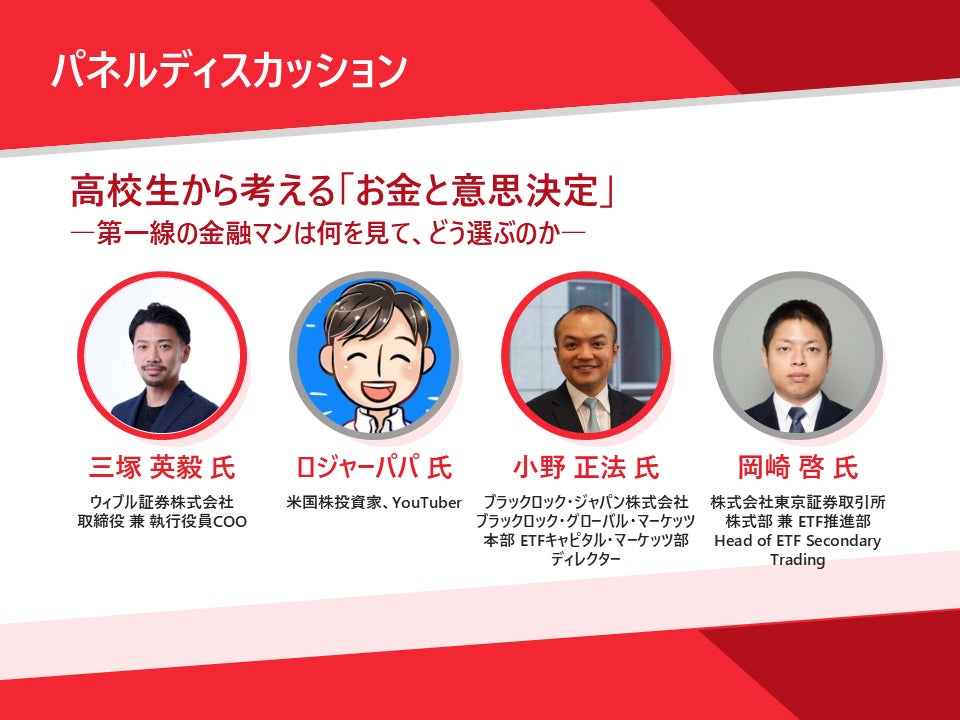 パネルディスカッション

高校生から考える「お金と意思決定」

―第一線の金融マンは何を見て、どう選ぶのか―

三塚 英毅 氏
ウィブル証券株式会社
取締役 兼 執行役員COO

ロジャーパパ 氏
米国株投資家、YouTuber

小野 正法 氏
ブラックロック・ジャパン株式会社
ブラックロック・グローバル・マーケッツ本部 ETFキャピタル・マーケッツ部
ディレクター

岡崎 啓 氏
株式会社東京証券取引所
株式部 兼 ETF推進部
Head of ETF Secondary Trading